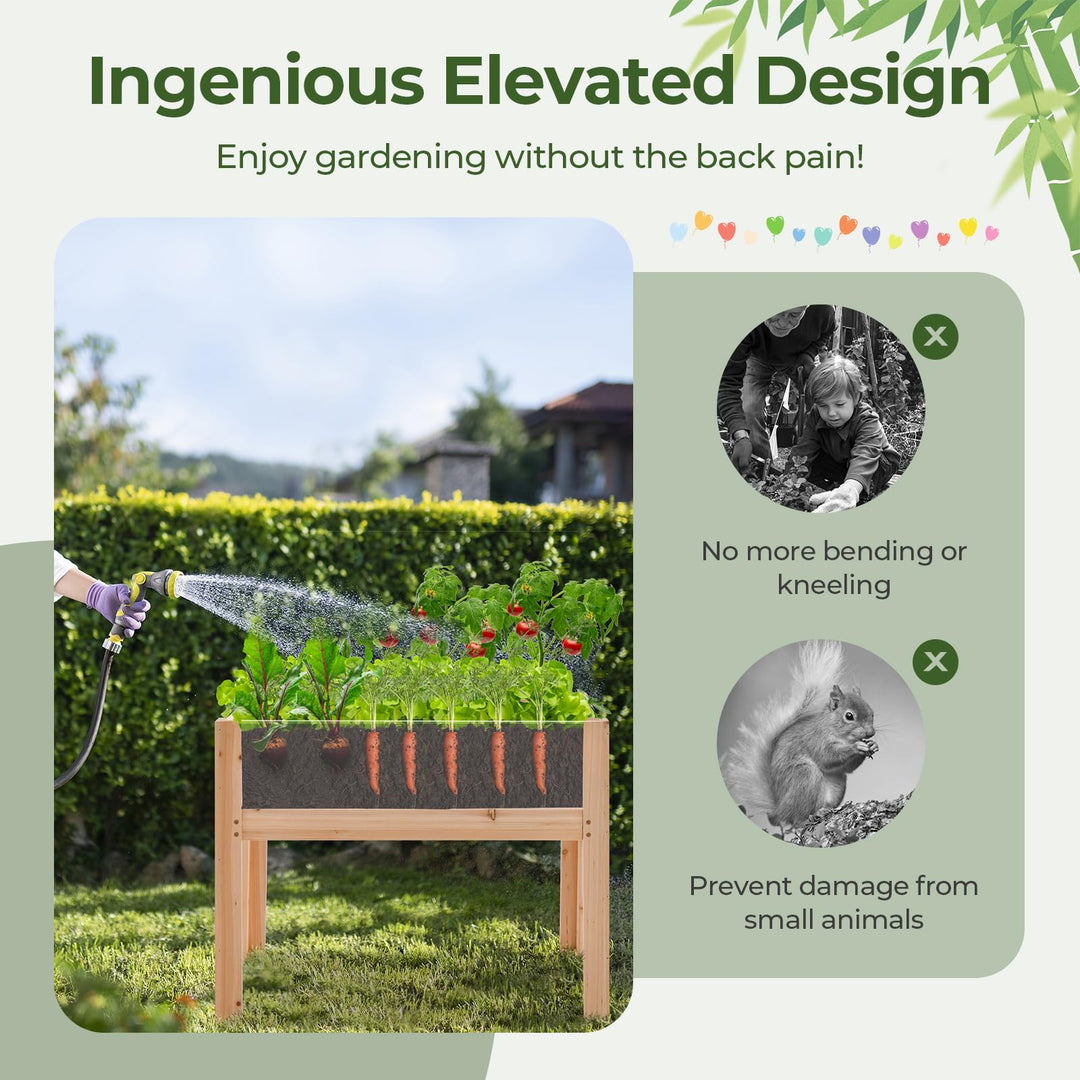 Ingenious Elevated Design

Enjoy gardening without the back pain!

No more bending or kneeling

Prevent damage from small animals